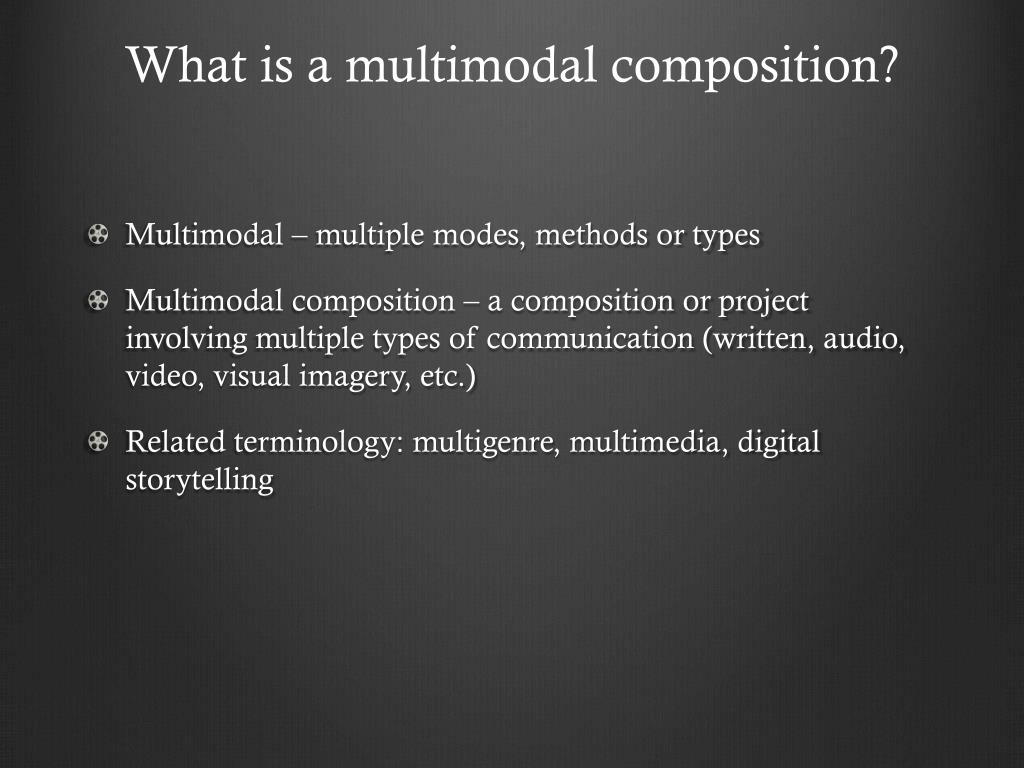 What is a multimodal composition?

Multimodal – multiple modes, methods or types

Multimodal composition – a composition or project involving multiple types of communication (written, audio, video, visual imagery, etc.)

Related terminology: multigenre, multimedia, digital storytelling